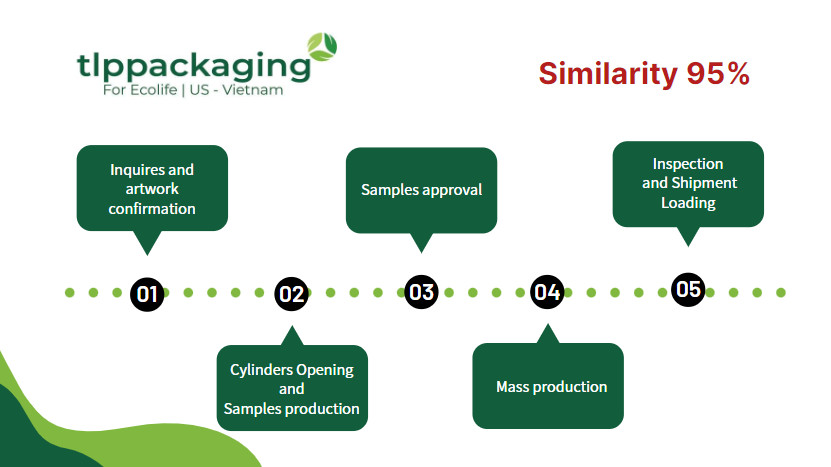 tlppackaging
For Ecolife | US - Vietnam

Similarity 95%

Inquires and artwork confirmation

Samples approval

Inspection and Shipment Loading

01

02

03

04

05

Cylinders Opening and Samples production

Mass production